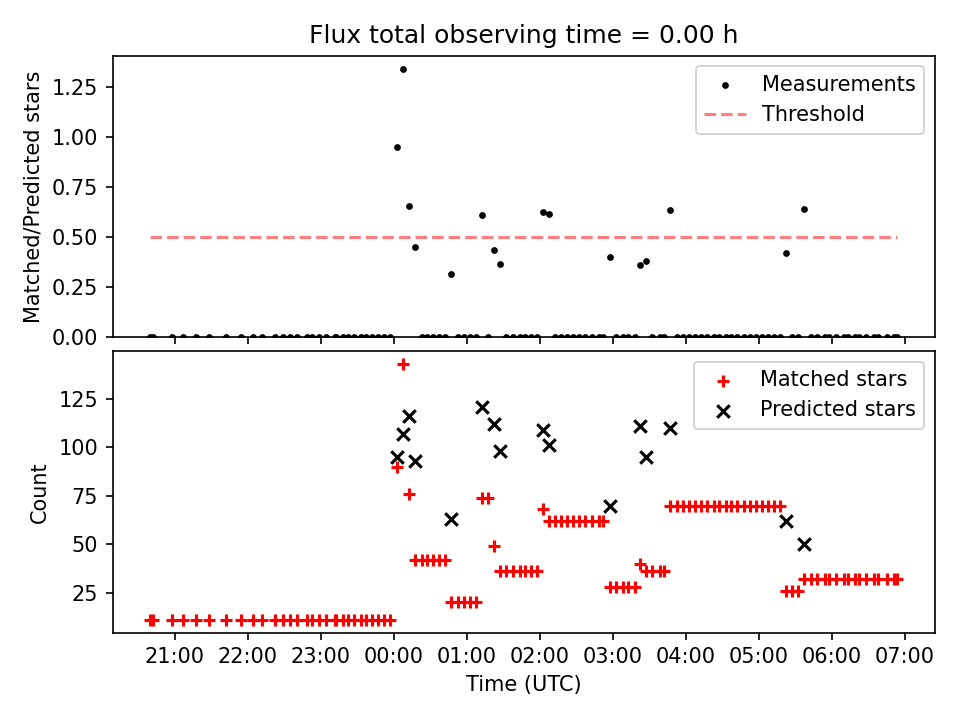 Flux total observing time = 0.00 h

Matched/Predicted stars

1.25
1.00
0.75
0.50
0.25
0.00

Measurements
Threshold

Count

125
100
75
50
25

Matched stars
Predicted stars

21:00 22:00 23:00 00:00 01:00 02:00 03:00 04:00 05:00 06:00 07:00

Time (UTC)